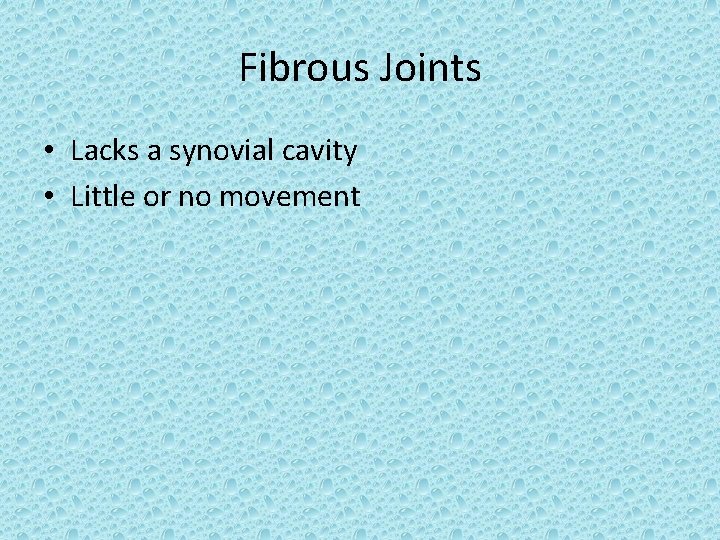 Fibrous Joints

• Lacks a synovial cavity
• Little or no movement